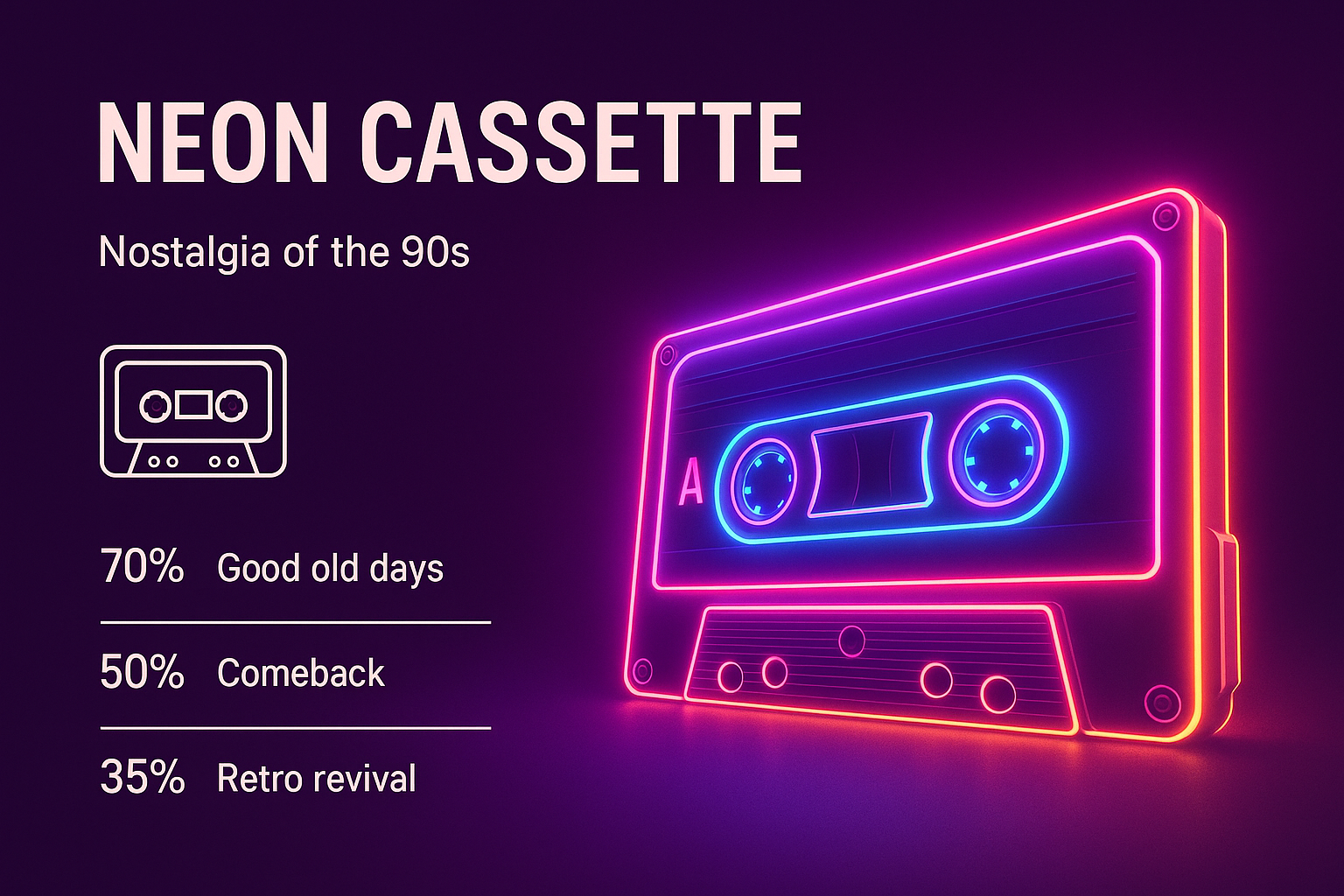 NEON CASSETTE

Nostalgia of the 90s

70% Good old days

50% Comeback

35% Retro revival

A